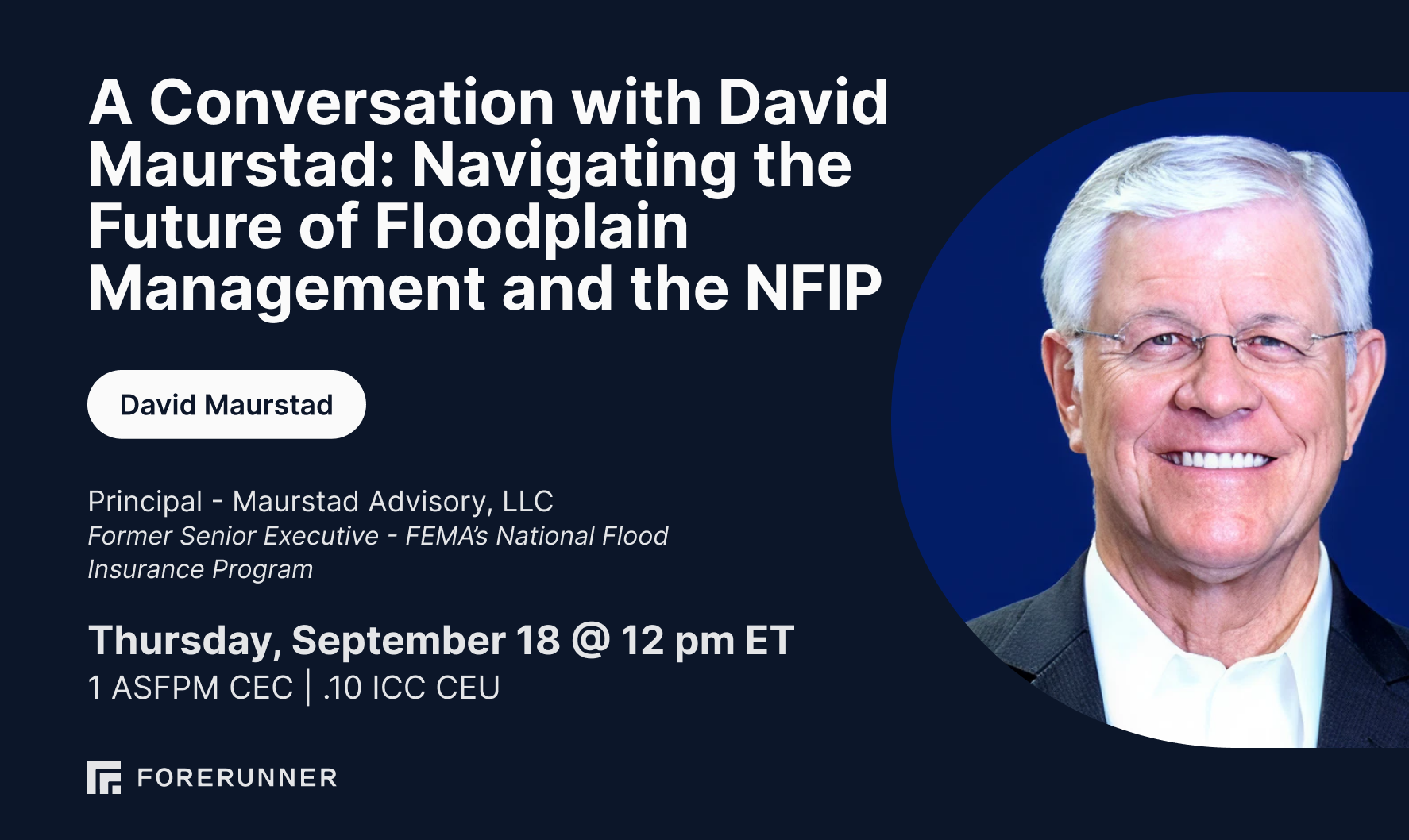 A Conversation with David Maurstad: Navigating the Future of Floodplain Management and the NFIP

David Maurstad

Principal - Maurstad Advisory, LLC
Former Senior Executive - FEMA's National Flood Insurance Program

Thursday, September 18 @ 12 pm ET
1 ASFPM CEC | .10 ICC CEU

FORERUNNER